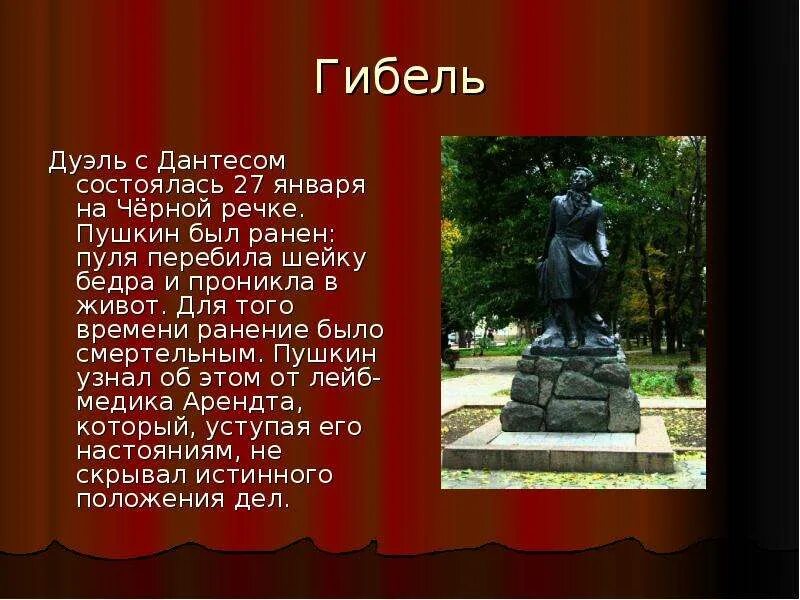 Гибель

Дуэль с Дантесом состоялась 27 января на Чёрной речке. Пушкин был ранен: пуля перебила шейку бедра и проникла в живот. Для того времени ранение было смертельным. Пушкин узнал об этом от лейб-медика Арендта, который, уступая его настояниям, не скрывал истинного положения дел.